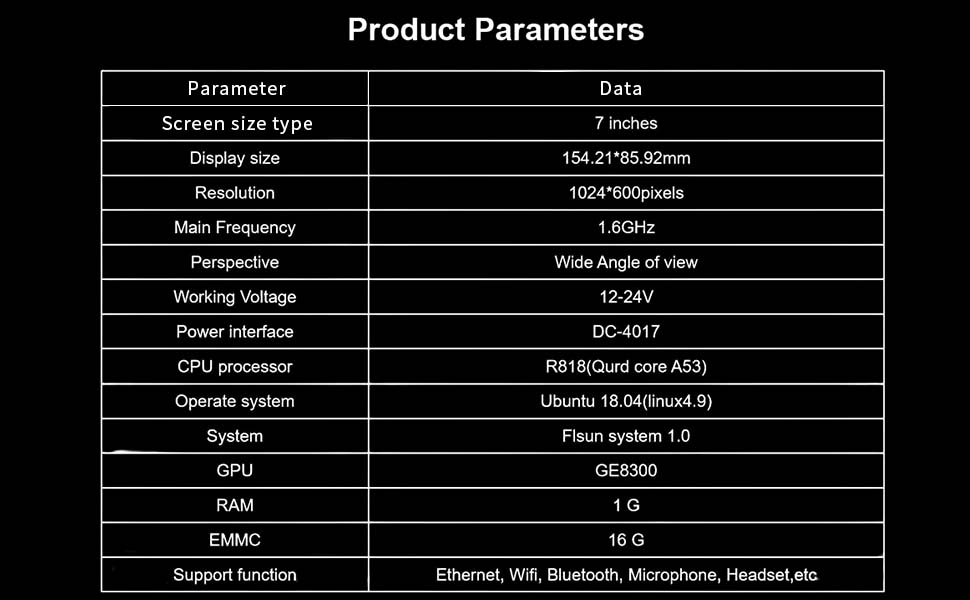 Product Parameters

| Parameter | Data |
|---|---|
| Screen size type | 7 inches |
| Display size | 154.21*85.92mm |
| Resolution | 1024*600pixels |
| Main Frequency | 1.6GHz |
| Perspective | Wide Angle of view |
| Working Voltage | 12-24V |
| Power interface | DC-4017 |
| CPU processor | R818(Qurd core A53) |
| Operate system | Ubuntu 18.04(linux4.9) |
| System | Flsun system 1.0 |
| GPU | GE8300 |
| RAM | 1 G |
| EMMC | 16 G |
| Support function | Ethernet, Wifi, Bluetooth, Microphone, Headset,etc |